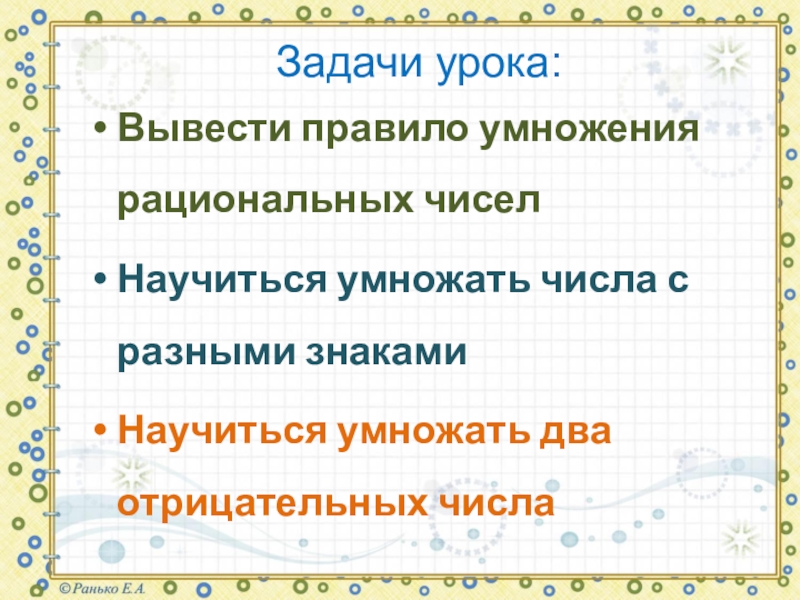 Задачи урока:

• Вывести правило умножения рациональных чисел

• Научиться умножать числа с разными знаками

• Научиться умножать два отрицательных числа

© Ранько Е.А.